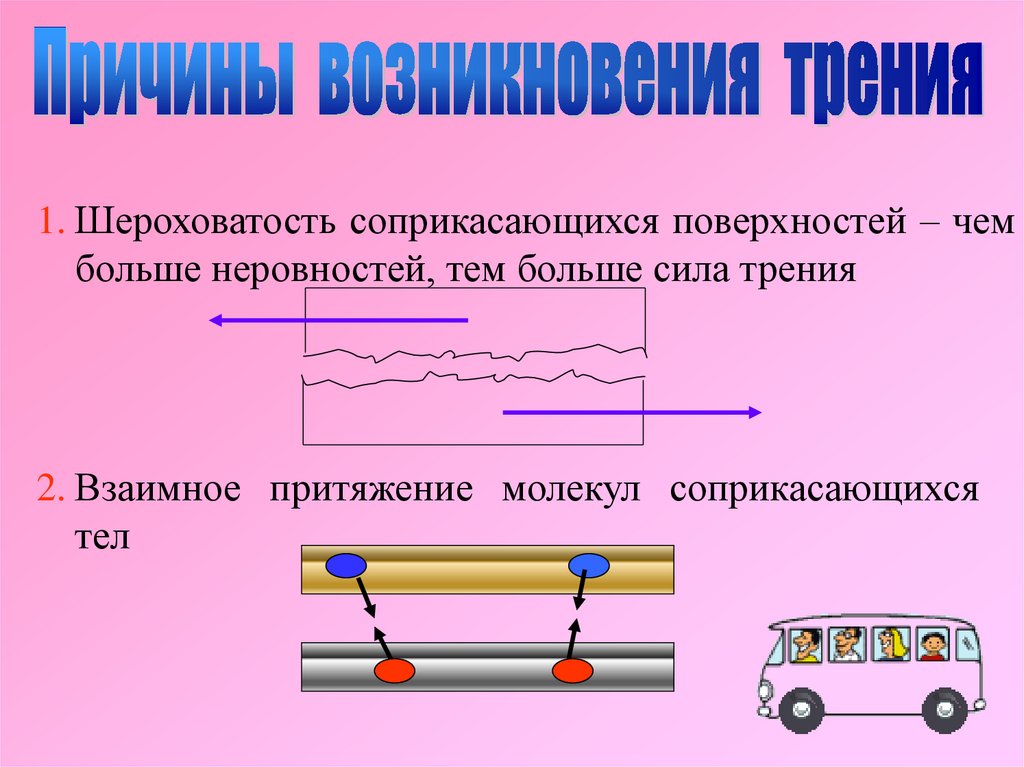 Причины возникновения трения

1. Шероховатость соприкасающихся поверхностей – чем больше неровностей, тем больше сила трения

2. Взаимное притяжение молекул соприкасающихся тел